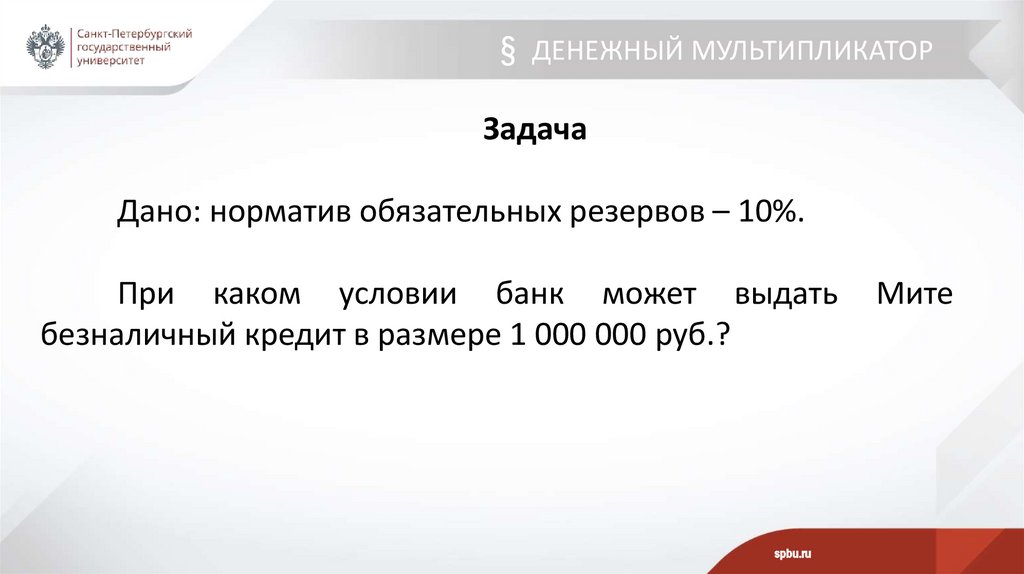 Санкт-Петербургский государственный университет

§ ДЕНЕЖНЫЙ МУЛЬТИПЛИКАТОР

Задача

Дано: норматив обязательных резервов – 10%.

При каком условии банк может выдать Мите безналичный кредит в размере 1 000 000 руб.?

spbu.ru